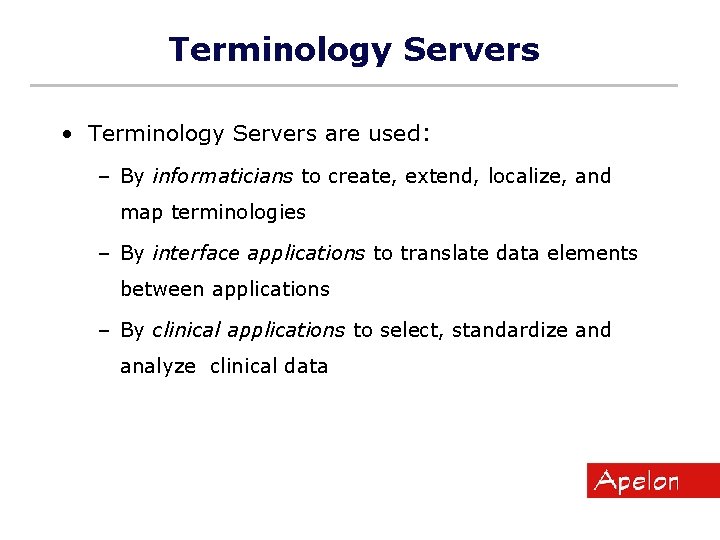 Terminology Servers

• Terminology Servers are used:

– By informaticians to create, extend, localize, and map terminologies

– By interface applications to translate data elements between applications

– By clinical applications to select, standardize and analyze clinical data

Apelon